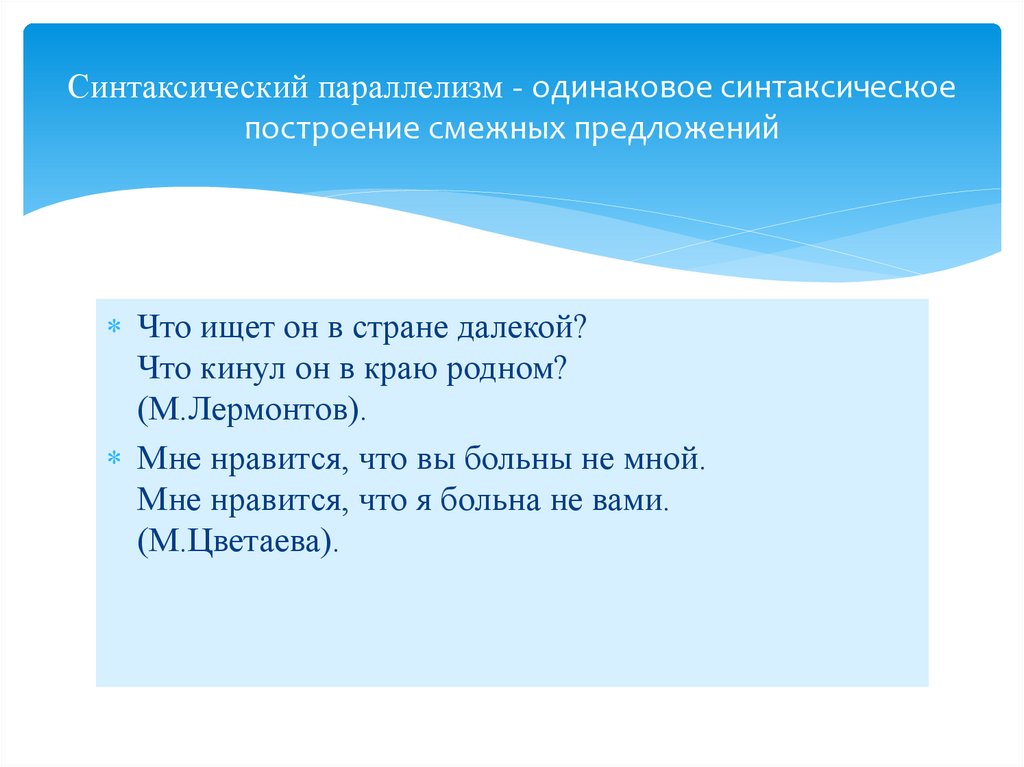 Синтаксический параллелизм - одинаковое синтаксическое построение смежных предложений

* Что ищет он в стране далекой?
Что кинул он в краю родном?
(М.Лермонтов).

* Мне нравится, что вы больны не мной.
Мне нравится, что я больна не вами.
(М.Цветаева).